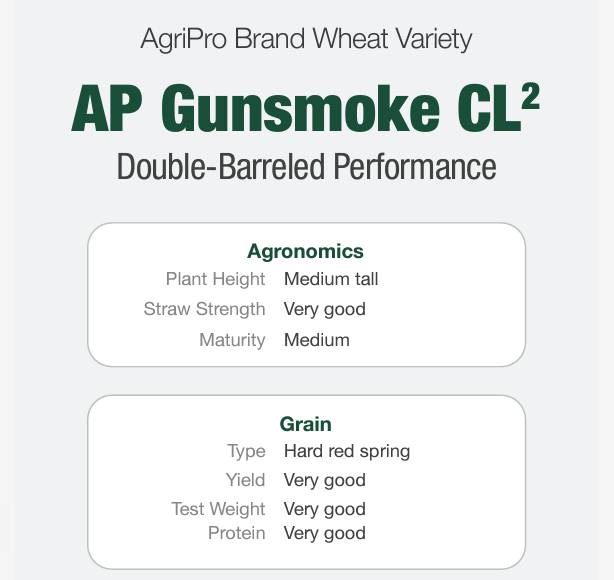 AgriPro Brand Wheat Variety

AP Gunsmoke CL$^2$

Double-Barreled Performance

Agronomics

| | |
|---|---|
| Plant Height | Medium tall |
| Straw Strength | Very good |
| Maturity | Medium |

Grain

| | |
|---|---|
| Type | Hard red spring |
| Yield | Very good |
| Test Weight | Very good |
| Protein | Very good |